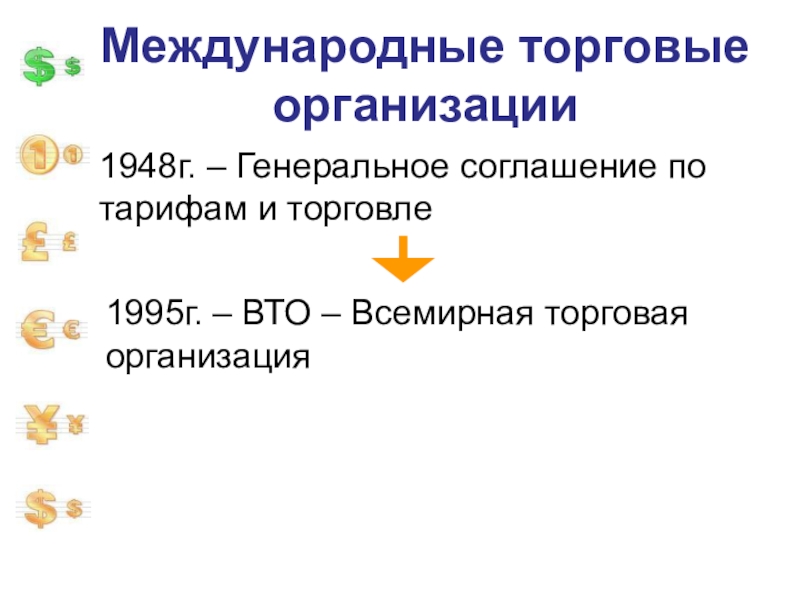 Международные торговые организации

1948г. – Генеральное соглашение по тарифам и торговле

1995г. – ВТО – Всемирная торговая организация